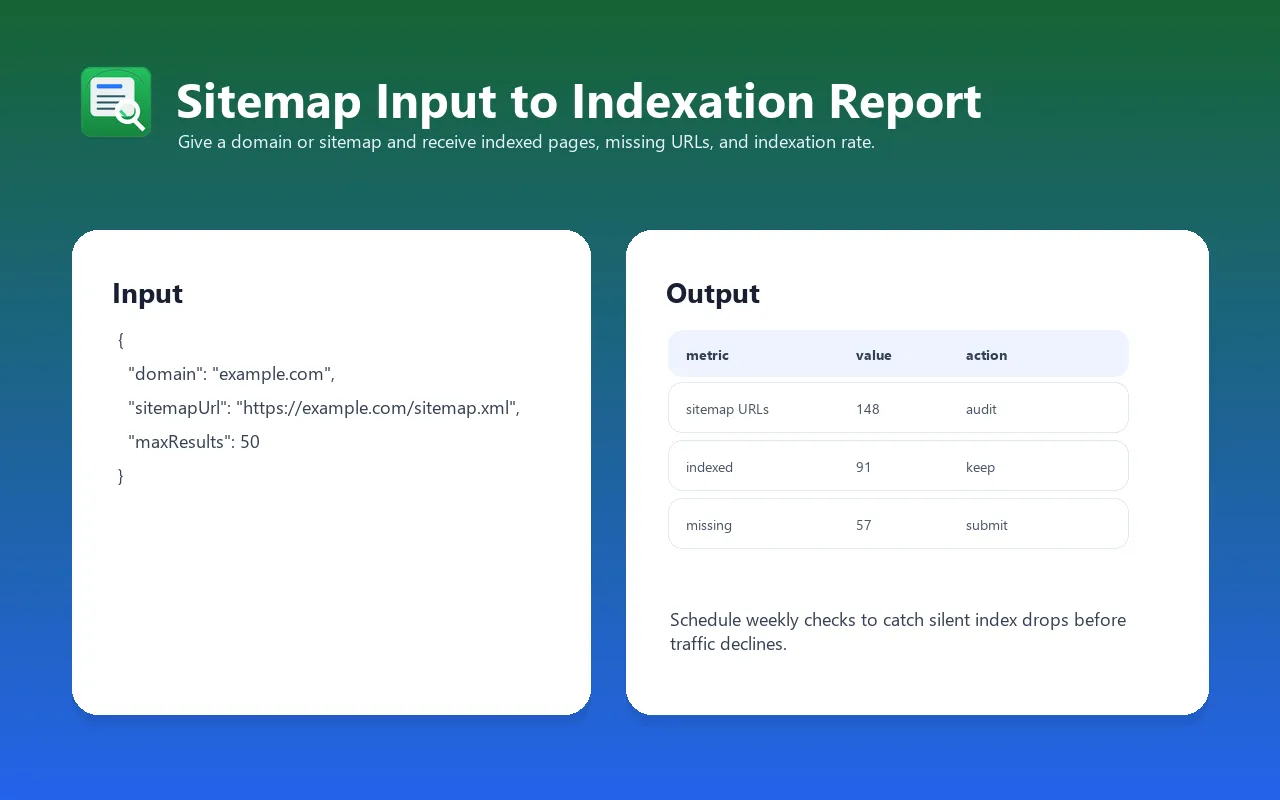 Sitemap Input to Indexation Report

Give a domain or sitemap and receive indexed pages, missing URLs, and indexation rate.

Input

{
"domain": "example.com",
"sitemapUrl": "https://example.com/sitemap.xml",
"maxResults": 50
}

Output

| metric | value | action |
|---|---|---|
| sitemap URLs | 148 | audit |
| indexed | 91 | keep |
| missing | 57 | submit |

Schedule weekly checks to catch silent index drops before traffic declines.